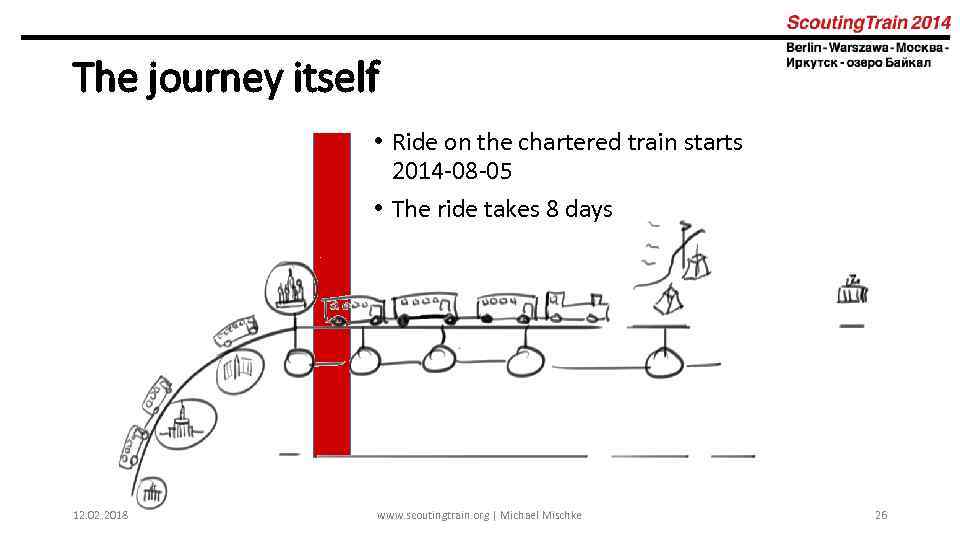 ScoutingTrain 2014
Berlin - Warszawa - Москва - Иркутск - озеро Байкал

The journey itself

• Ride on the chartered train starts 2014-08-05
• The ride takes 8 days

12.02.2018
www.scoutingtrain.org | Michael Mischke
26